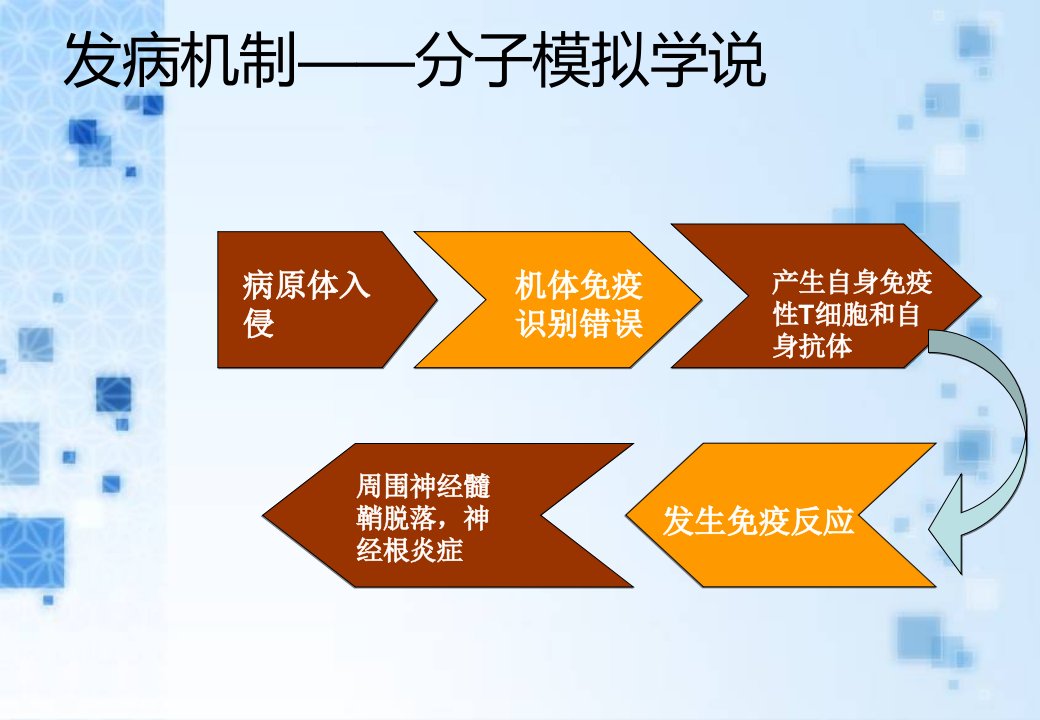 发病机制——分子模拟学说

病原体入侵

机体免疫识别错误

产生自身免疫性T细胞和自身抗体

发生免疫反应

周围神经髓鞘脱落，神经根炎症